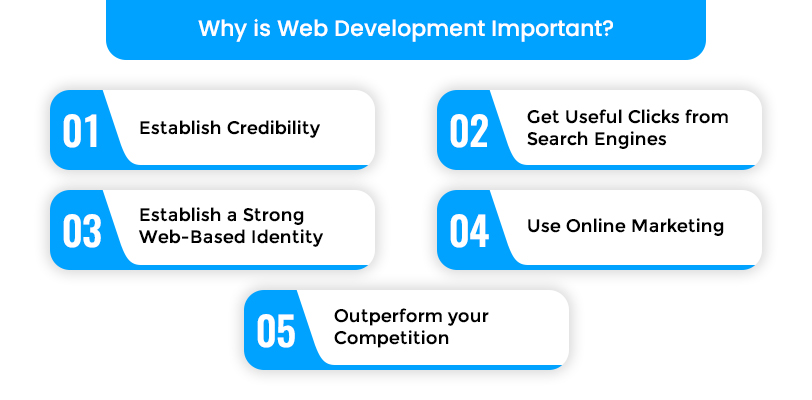 Why is Web Development Important?

01 Establish Credibility

02 Get Useful Clicks from Search Engines

03 Establish a Strong Web-Based Identity

04 Use Online Marketing

05 Outperform your Competition